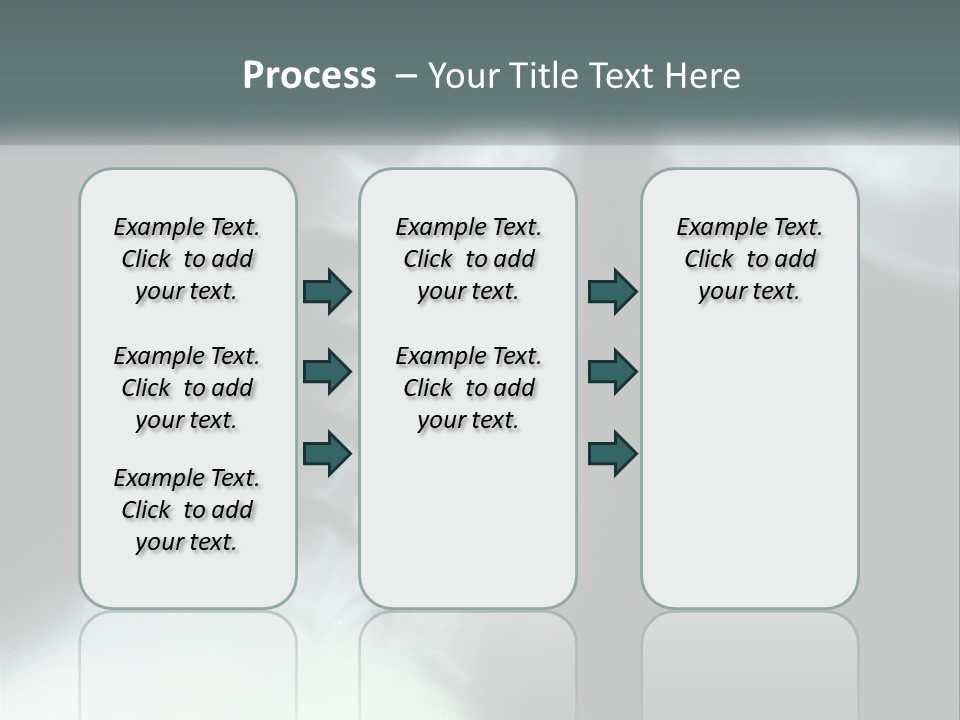 Process – Your Title Text Here

Example Text. Click to add your text.

Example Text. Click to add your text.

Example Text. Click to add your text.

Example Text. Click to add your text.

Example Text. Click to add your text.

Example Text. Click to add your text.